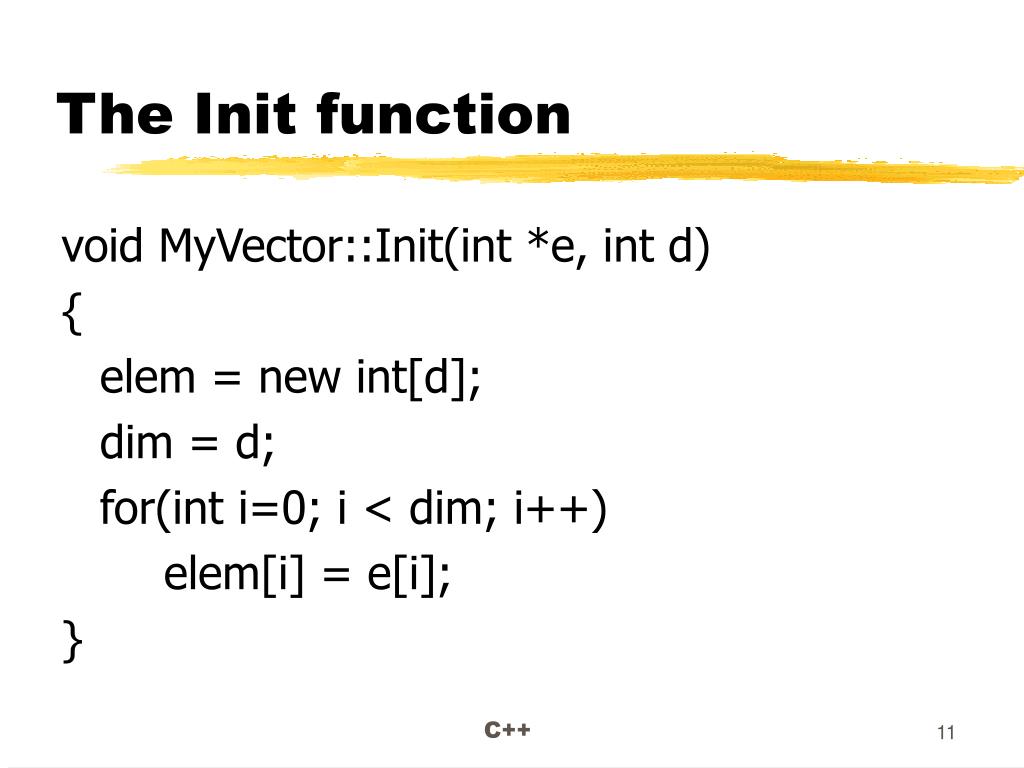 The Init function

void MyVector::Init(int *e, int d)
{
elem = new int[d];
dim = d;
for(int i=0; i < dim; i++)
elem[i] = e[i];
}

C++

11